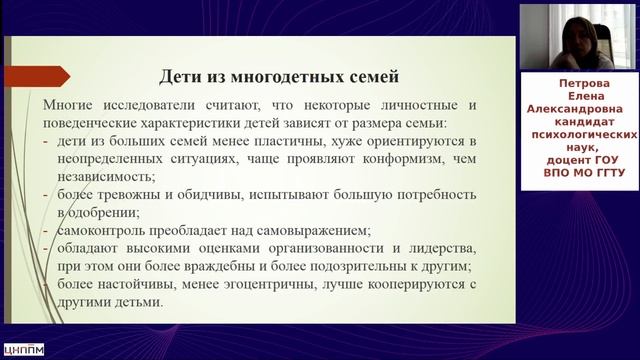 Дети из многодетных семей

Многие исследователи считают, что некоторые личностные и поведенческие характеристики детей зависят от размера семьи:
- дети из больших семей менее пластичны, хуже ориентируются в неопределенных ситуациях, чаще проявляют конформизм, чем независимость;
- более тревожны и обидчивы, испытывают большую потребность в одобрении;
- самоконтроль преобладает над самовыражением;
- обладают высокими оценками организованности и лидерства, при этом они более враждебны и более подозрительны к другим;
- более настойчивы, менее эгоцентричны, лучше кооперируются с другими детьми.

Петрова Елена Александровна кандидат психологических наук, доцент ГОУ ВПО МО ГГТУ

ЦНППМ